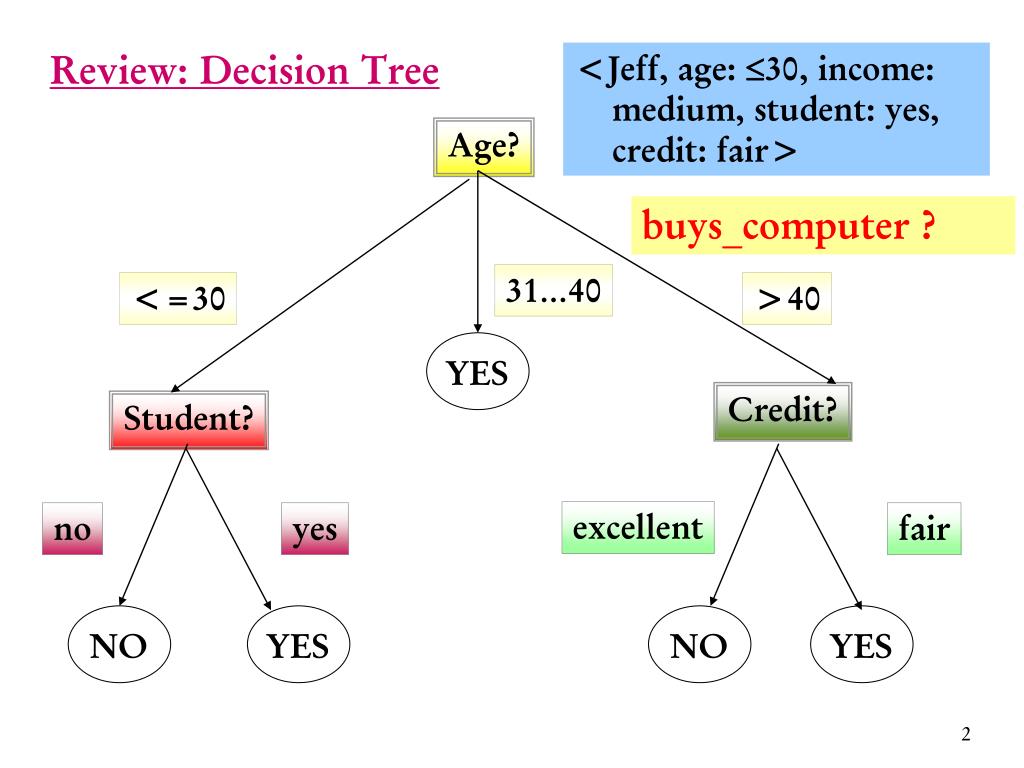 Review: Decision Tree

<Jeff, age: ≤30, income: medium, student: yes, credit: fair>

buys_computer ?

Age?

<=30

31...40

>40

YES

Student?

Credit?

no

yes

excellent

fair

NO

YES

NO

YES

2